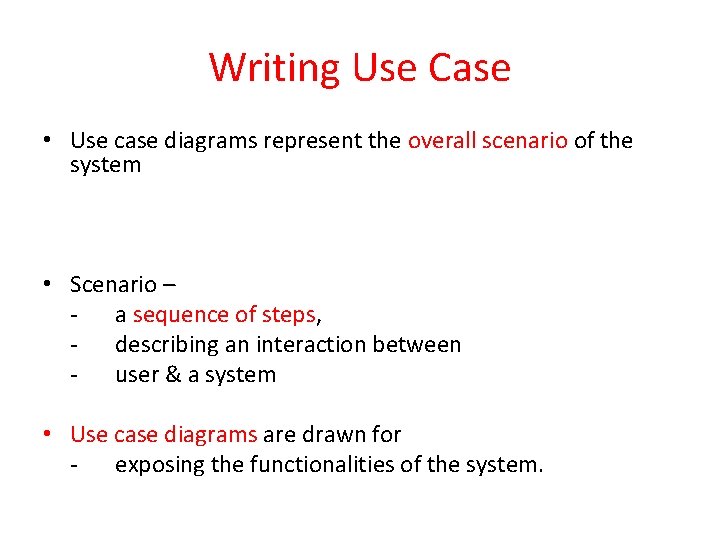 Writing Use Case

• Use case diagrams represent the overall scenario of the system

• Scenario –
- a sequence of steps,
- describing an interaction between
- user & a system

• Use case diagrams are drawn for
- exposing the functionalities of the system.